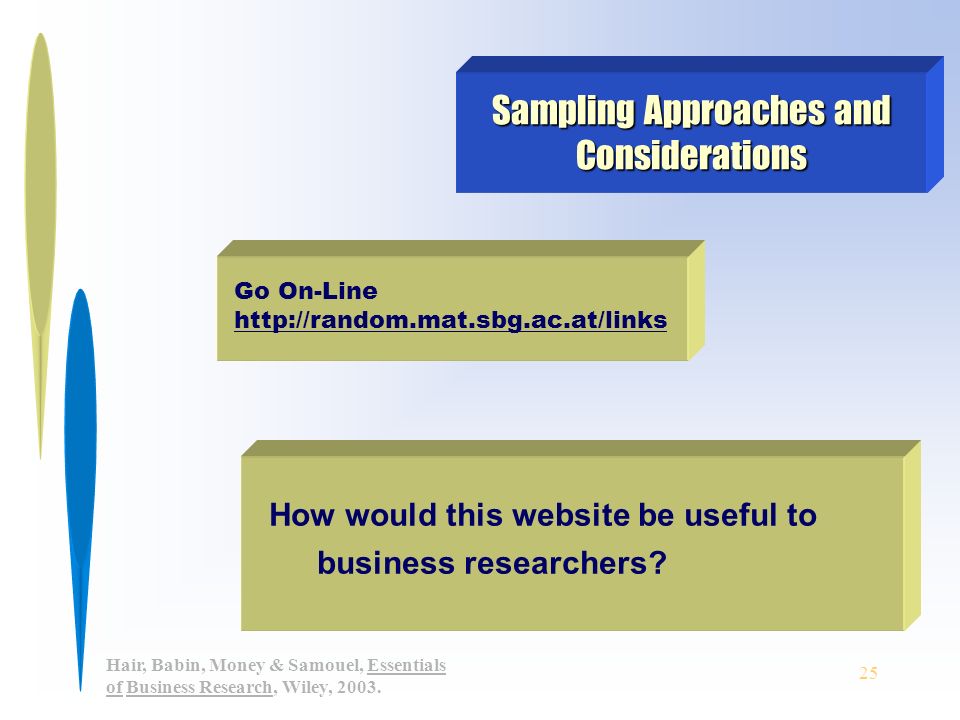 Sampling Approaches and Considerations

Go On-Line
http://random.mat.sbg.ac.at/links

How would this website be useful to business researchers?

Hair, Babin, Money & Samouel, Essentials of Business Research, Wiley, 2003.

25